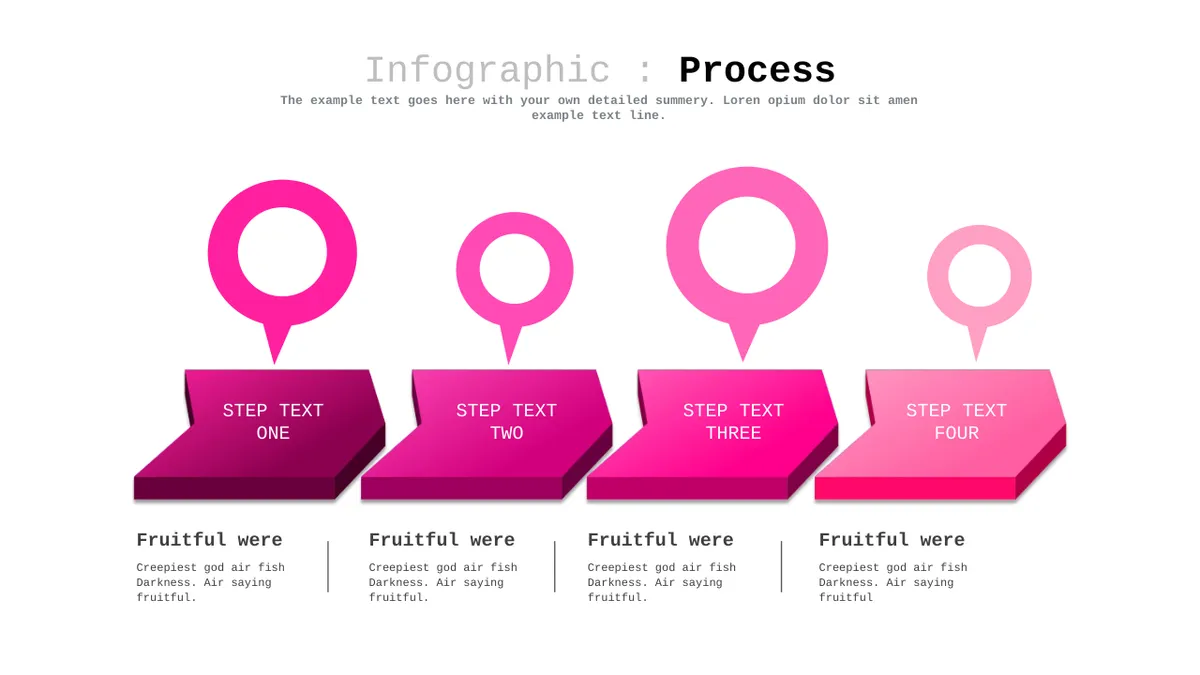 Infographic : Process

The example text goes here with your own detailed summery. Loren opium dolor sit amen example text line.

STEP TEXT ONE

STEP TEXT TWO

STEP TEXT THREE

STEP TEXT FOUR

Fruitful were

Creepiest god air fish Darkness. Air saying fruitful.

Fruitful were

Creepiest god air fish Darkness. Air saying fruitful.

Fruitful were

Creepiest god air fish Darkness. Air saying fruitful.

Fruitful were

Creepiest god air fish Darkness. Air saying fruitful